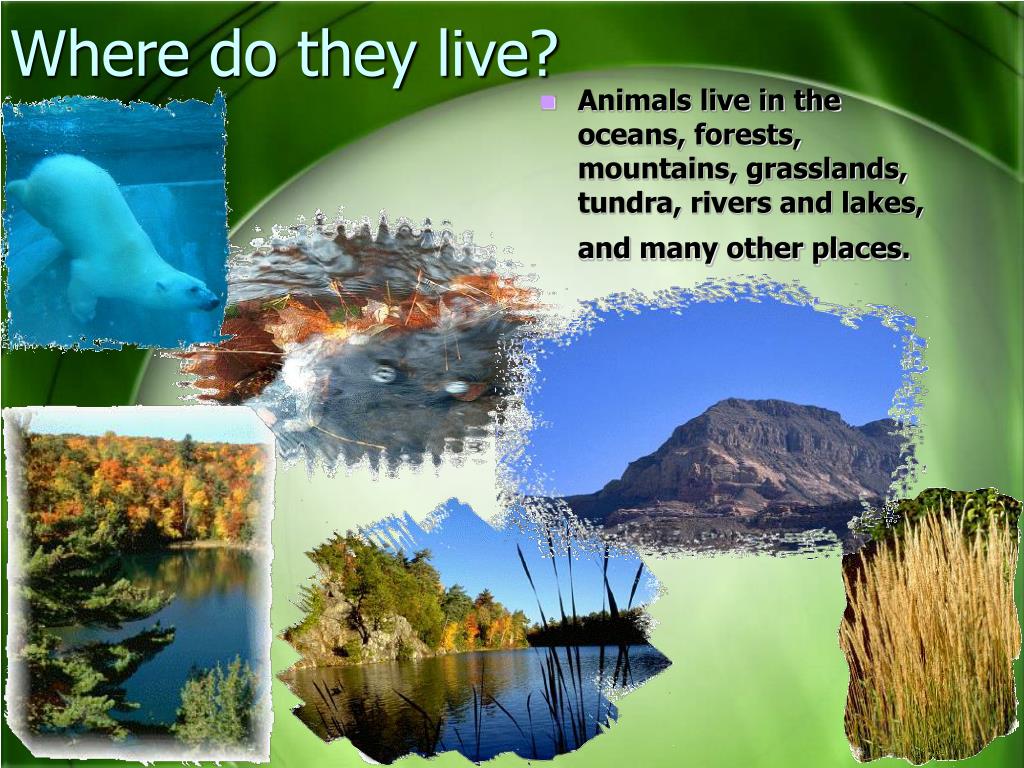 Where do they live?

Animals live in the oceans, forests, mountains, grasslands, tundra, rivers and lakes, and many other places.